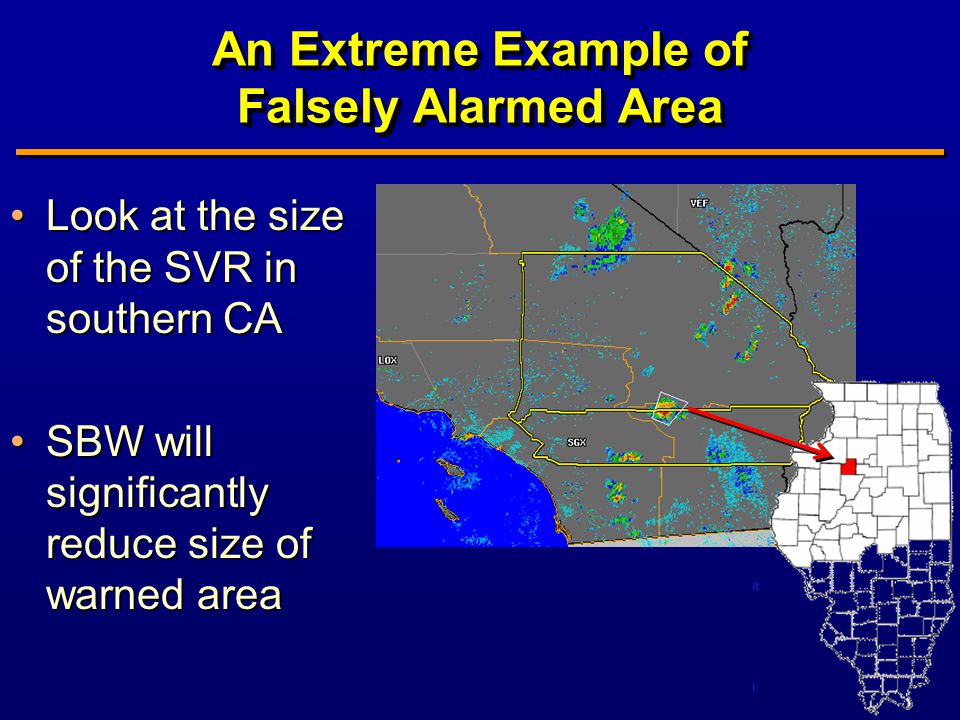 An Extreme Example of Falsely Alarmed Area

• Look at the size of the SVR in southern CA

• SBW will significantly reduce size of warned area

VEF

LOX

SGX